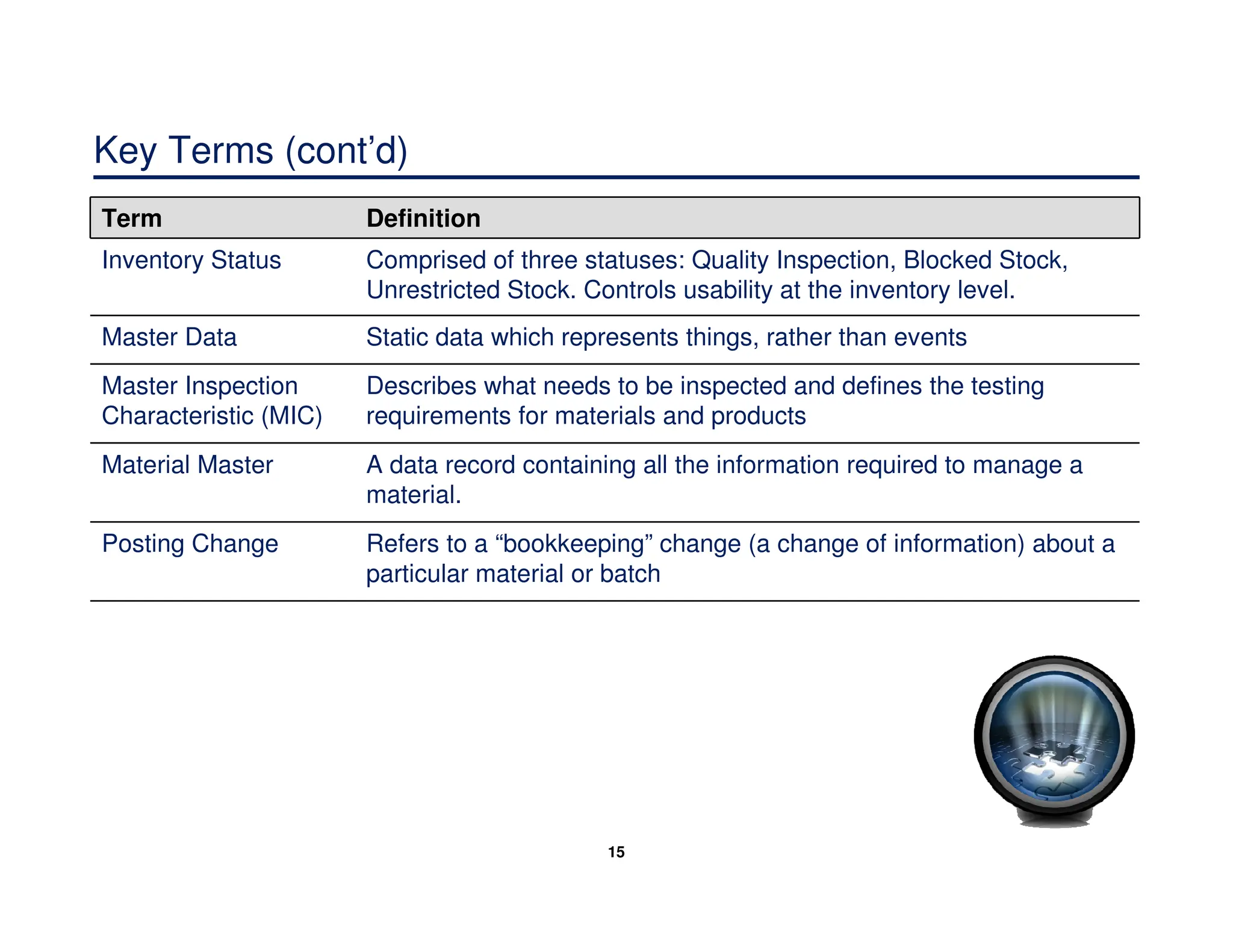 Key Terms (cont’d)

| Term | Definition |
|---|---|
| Inventory Status | Comprised of three statuses: Quality Inspection, Blocked Stock, Unrestricted Stock. Controls usability at the inventory level. |
| Master Data | Static data which represents things, rather than events |
| Master Inspection Characteristic (MIC) | Describes what needs to be inspected and defines the testing requirements for materials and products |
| Material Master | A data record containing all the information required to manage a material. |
| Posting Change | Refers to a “bookkeeping” change (a change of information) about a particular material or batch |

15